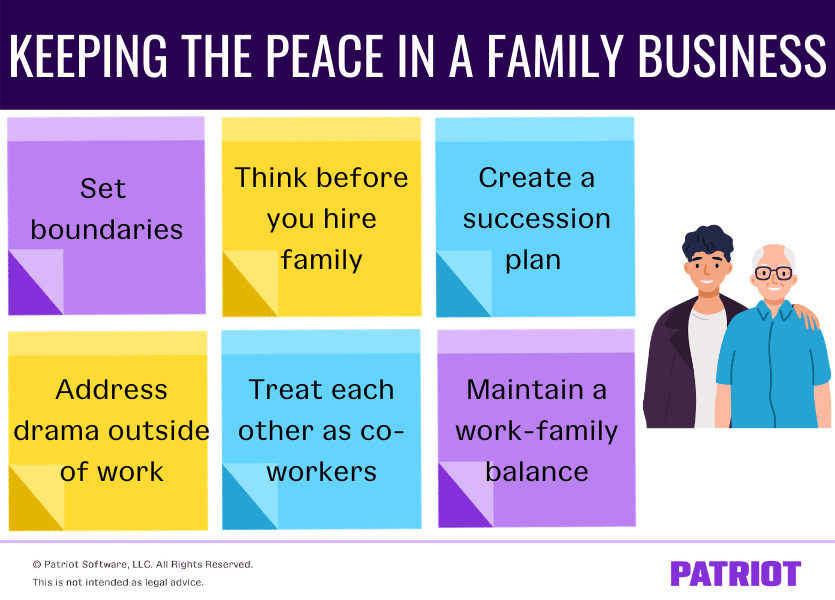 KEEPING THE PEACE IN A FAMILY BUSINESS

Set boundaries

Think before you hire family

Create a succession plan

Address drama outside of work

Treat each other as co-workers

Maintain a work-family balance

© Patriot Software, LLC. All Rights Reserved.
This is not intended as legal advice.

PATRIOT